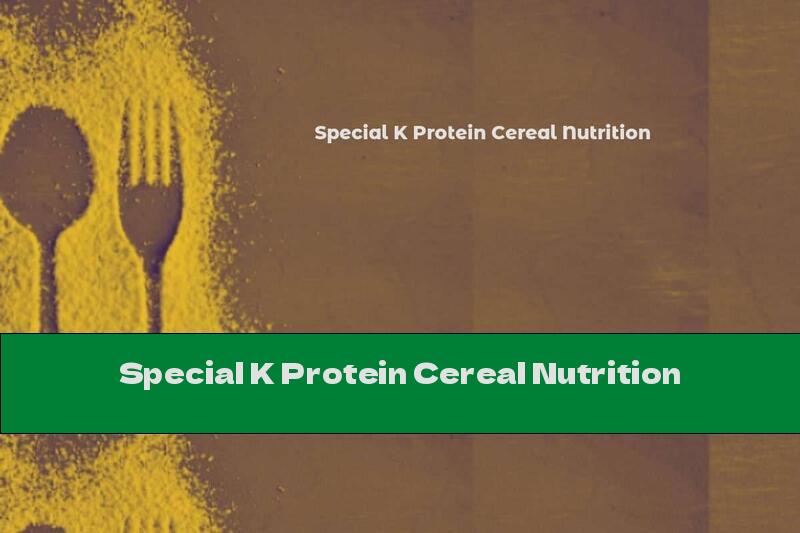 Special K Protein Cereal Nutrition

Special K Protein Cereal Nutrition